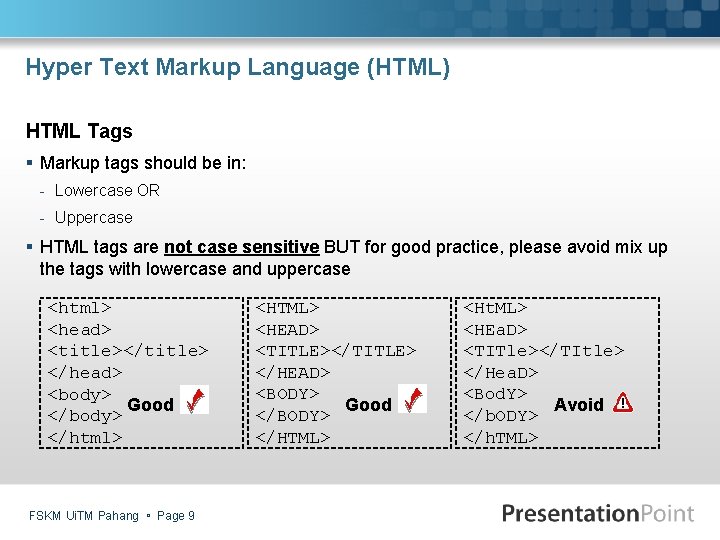 Hyper Text Markup Language (HTML)

HTML Tags

▪ Markup tags should be in:

- Lowercase OR

- Uppercase

▪ HTML tags are not case sensitive BUT for good practice, please avoid mix up the tags with lowercase and uppercase

<html>
<head>
<title></title>
</head>
<body>
</body>
</html>
Good

<HTML>
<HEAD>
<TITLE></TITLE>
</HEAD>
<BODY>
</BODY>
</HTML>
Good

<HtML>
<HEaD>
<TITle></TItle>
</HeaD>
<BodY>
</bODY>
</hTML>
Avoid

FSKM UiTM Pahang ▪ Page 9

PresentationPoint